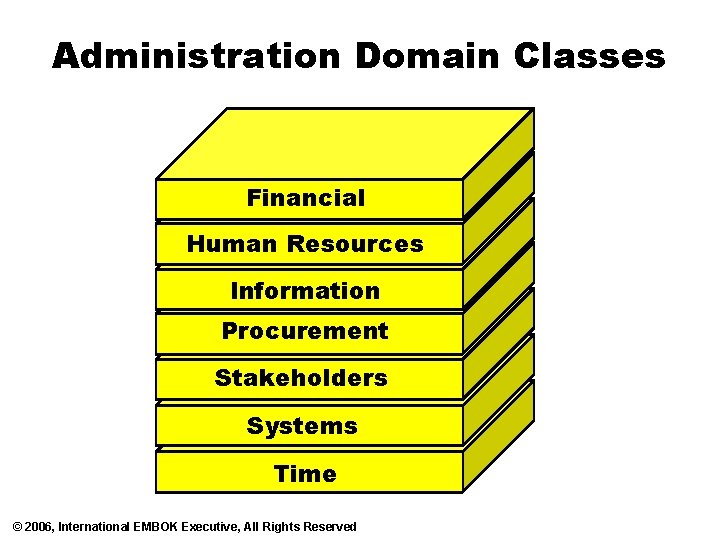 Administration Domain Classes

Financial

Human Resources

Information

Procurement

Stakeholders

Systems

Time

© 2006, International EMBOK Executive, All Rights Reserved